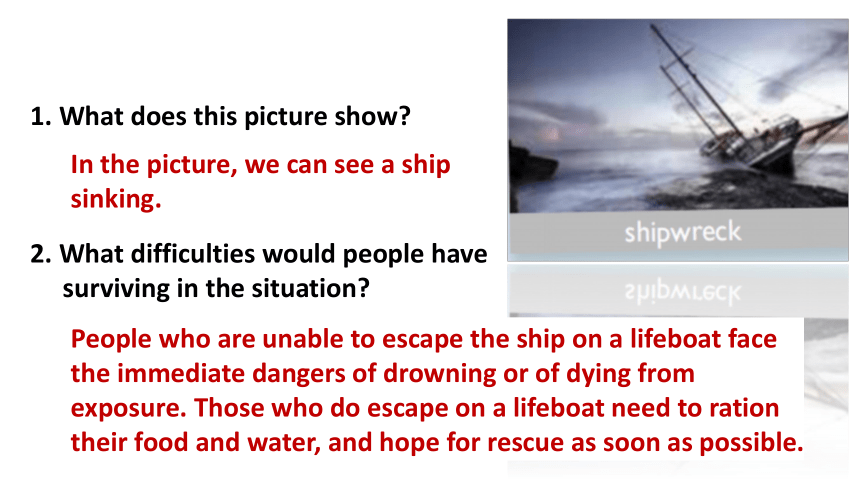 1. What does this picture show?

In the picture, we can see a ship sinking.

shipwreck

2. What difficulties would people have surviving in the situation?

People who are unable to escape the ship on a lifeboat face the immediate dangers of drowning or of dying from exposure. Those who do escape on a lifeboat need to ration their food and water, and hope for rescue as soon as possible.